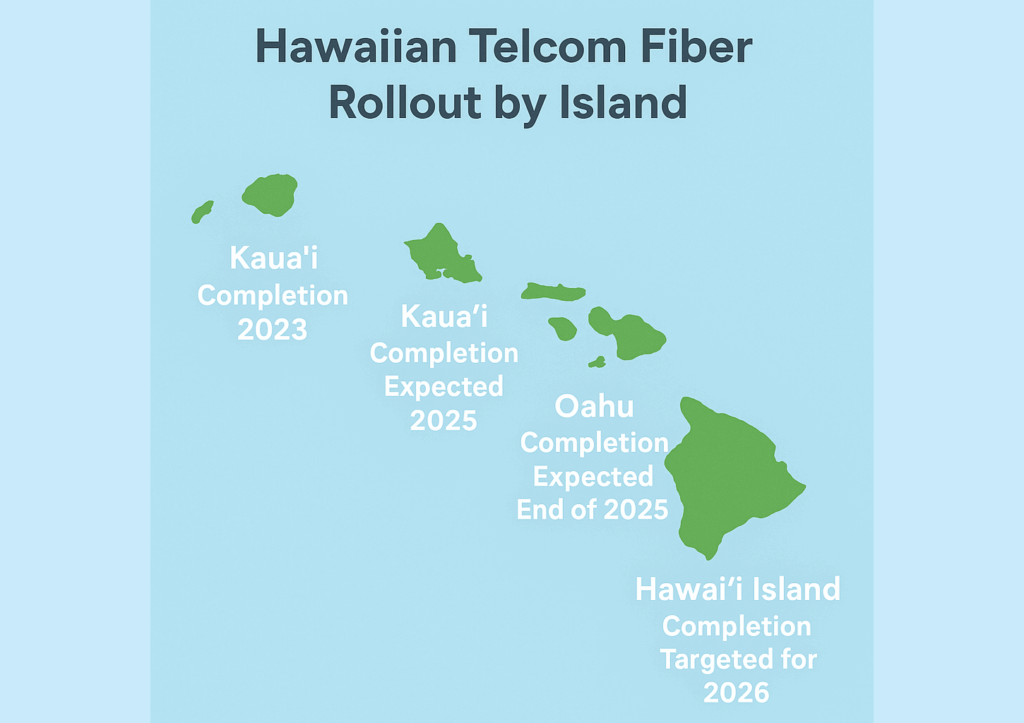 Hawaiian Telcom Fiber Rollout by Island

Kaua'i
Completion
2023

Kaua'i
Completion
Expected
2025

Oahu
Completion
Expected
End of 2025

Hawai'i Island
Completion
Targeted for
2026